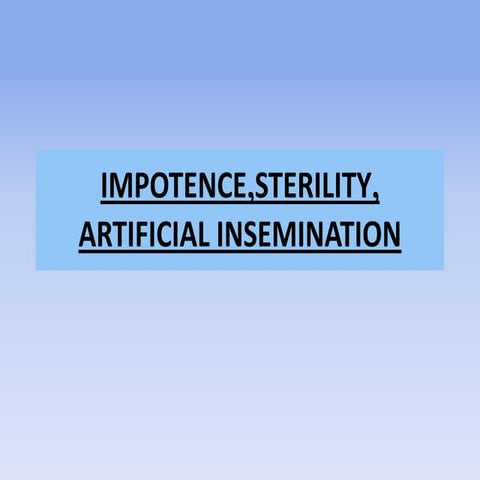 IMPOTENCE,STERILITY,
ARTIFICIAL INSEMINATION